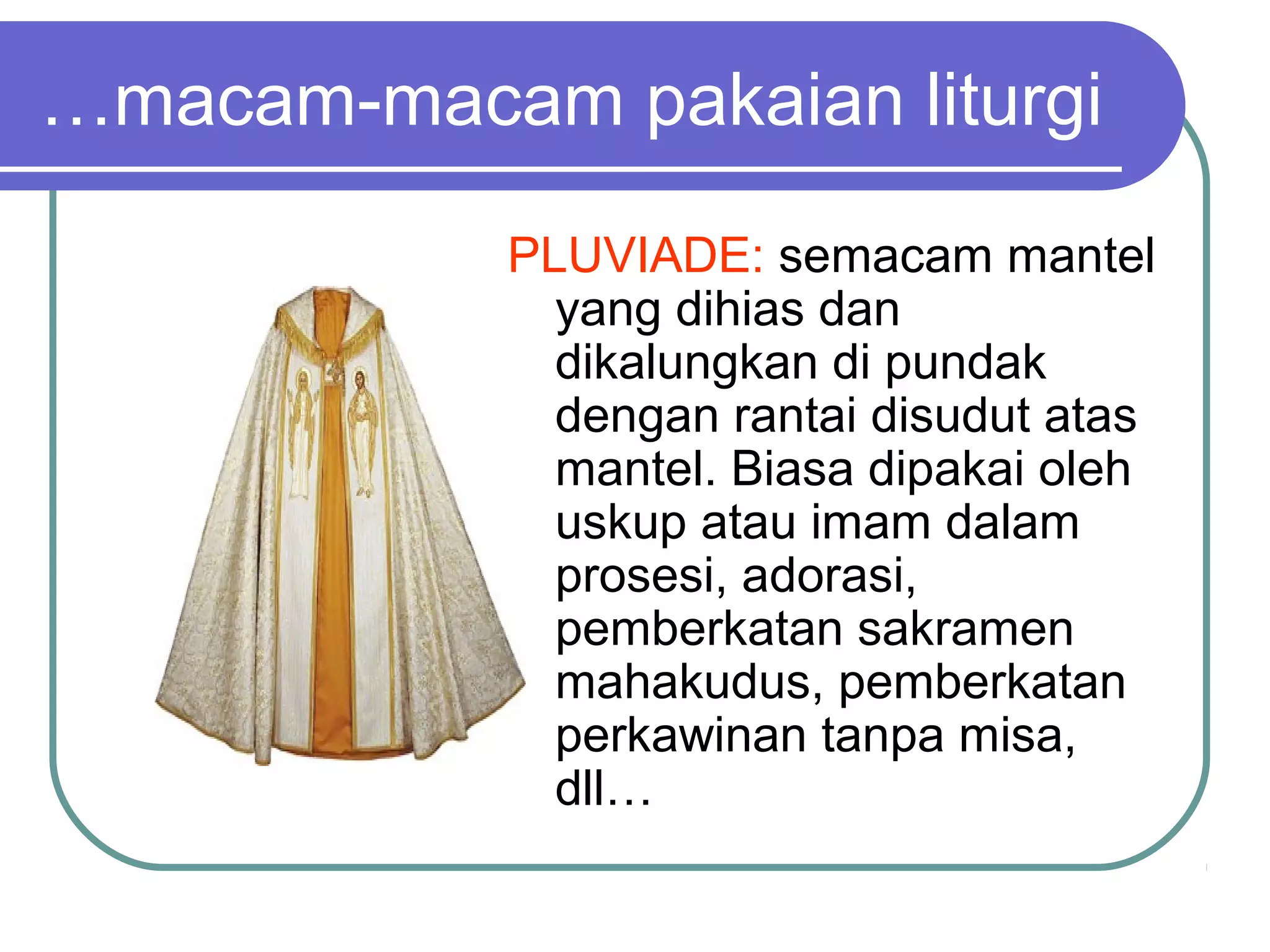 …macam-macam pakaian liturgi

PLUVIADE: semacam mantel yang dihias dan dikalungkan di pundak dengan rantai disudut atas mantel. Biasa dipakai oleh uskup atau imam dalam prosesi, adorasi, pemberkatan sakramen mahakudus, pemberkatan perkawinan tanpa misa, dll…